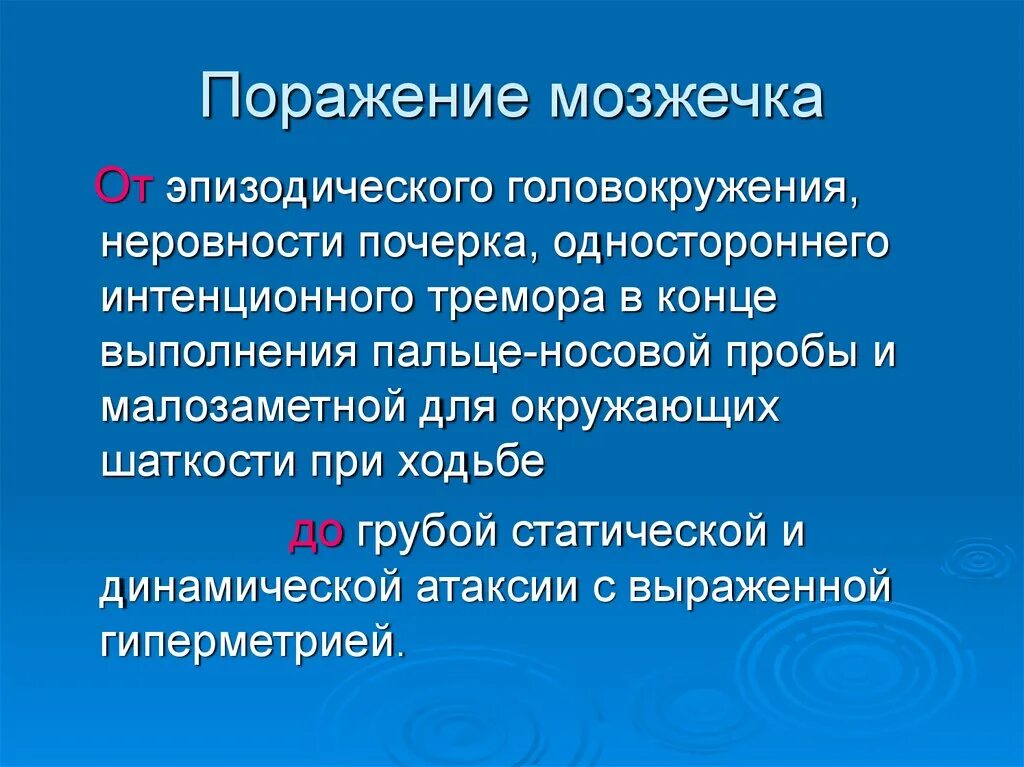 Поражение мозжечка

От эпизодического головокружения, неровности почерка, одностороннего интенционного тремора в конце выполнения пальце-носовой пробы и малозаметной для окружающих шаткости при ходьбе

до грубой статической и динамической атаксии с выраженной гиперметрией.